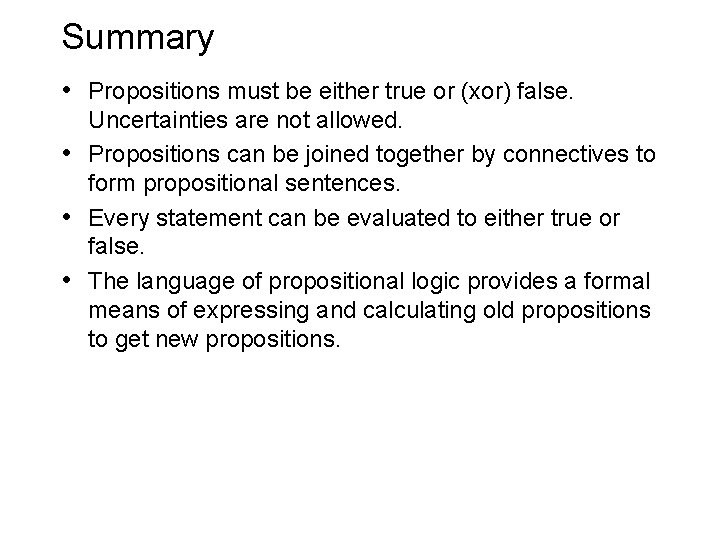 Summary

• Propositions must be either true or (xor) false. Uncertainties are not allowed.
• Propositions can be joined together by connectives to form propositional sentences.
• Every statement can be evaluated to either true or false.
• The language of propositional logic provides a formal means of expressing and calculating old propositions to get new propositions.